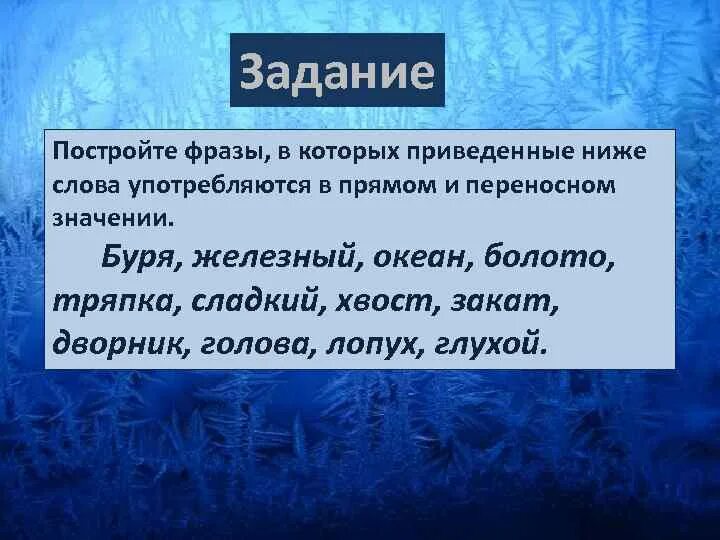 Задание

Постройте фразы, в которых приведенные ниже слова употребляются в прямом и переносном значении.

Буря, железный, океан, болото, тряпка, сладкий, хвост, закат, дворник, голова, лопух, глухой.